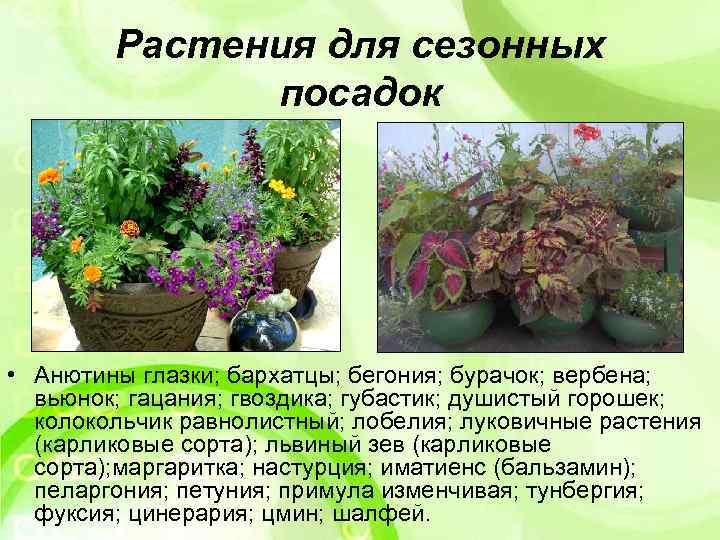 Растения для сезонных посадок

• Анютины глазки; бархатцы; бегония; бурачок; вербена; вьюнок; гацания; гвоздика; губастик; душистый горошек; колокольчик равнолистный; лобелия; луковичные растения (карликовые сорта); львиный зев (карликовые сорта);маргаритка; настурция; иматиенс (бальзамин); пеларгония; петуния; примула изменчивая; тунбергия; фуксия; цинерария; цмин; шалфей.